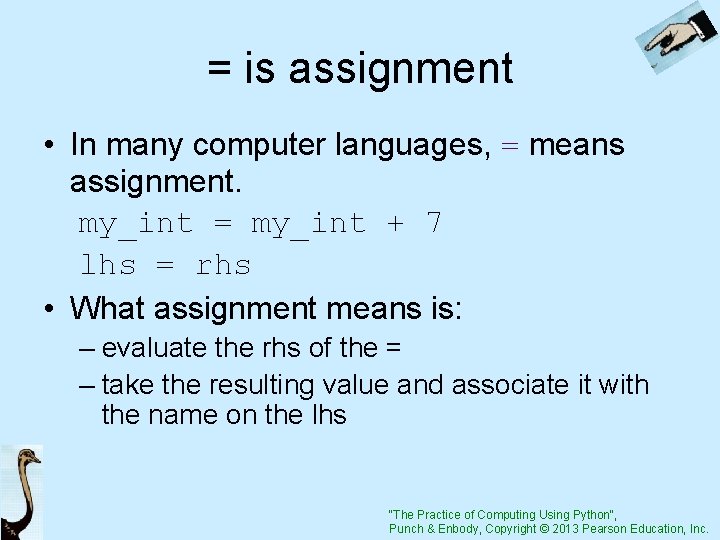 = is assignment

• In many computer languages, = means assignment.

my_int = my_int + 7

lhs = rhs

• What assignment means is:
– evaluate the rhs of the =
– take the resulting value and associate it with the name on the lhs

"The Practice of Computing Using Python", Punch & Enbody, Copyright © 2013 Pearson Education, Inc.